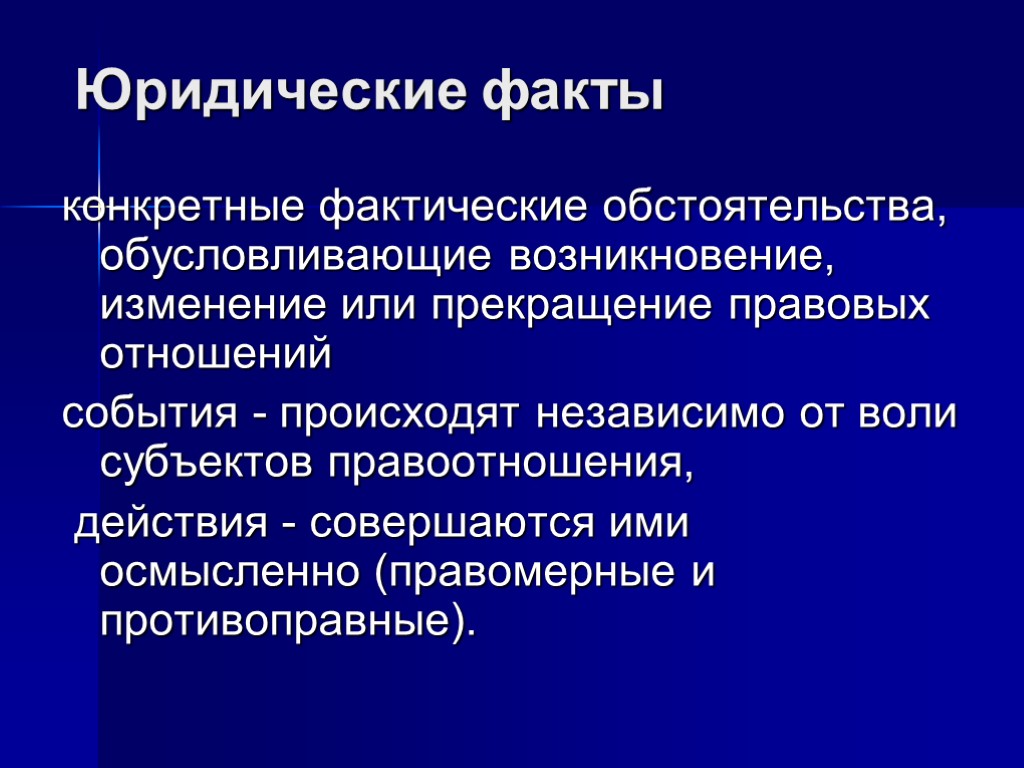 Юридические факты

конкретные фактические обстоятельства, обусловливающие возникновение, изменение или прекращение правовых отношений

события - происходят независимо от воли субъектов правоотношения,

действия - совершаются ими осмысленно (правомерные и противоправные).